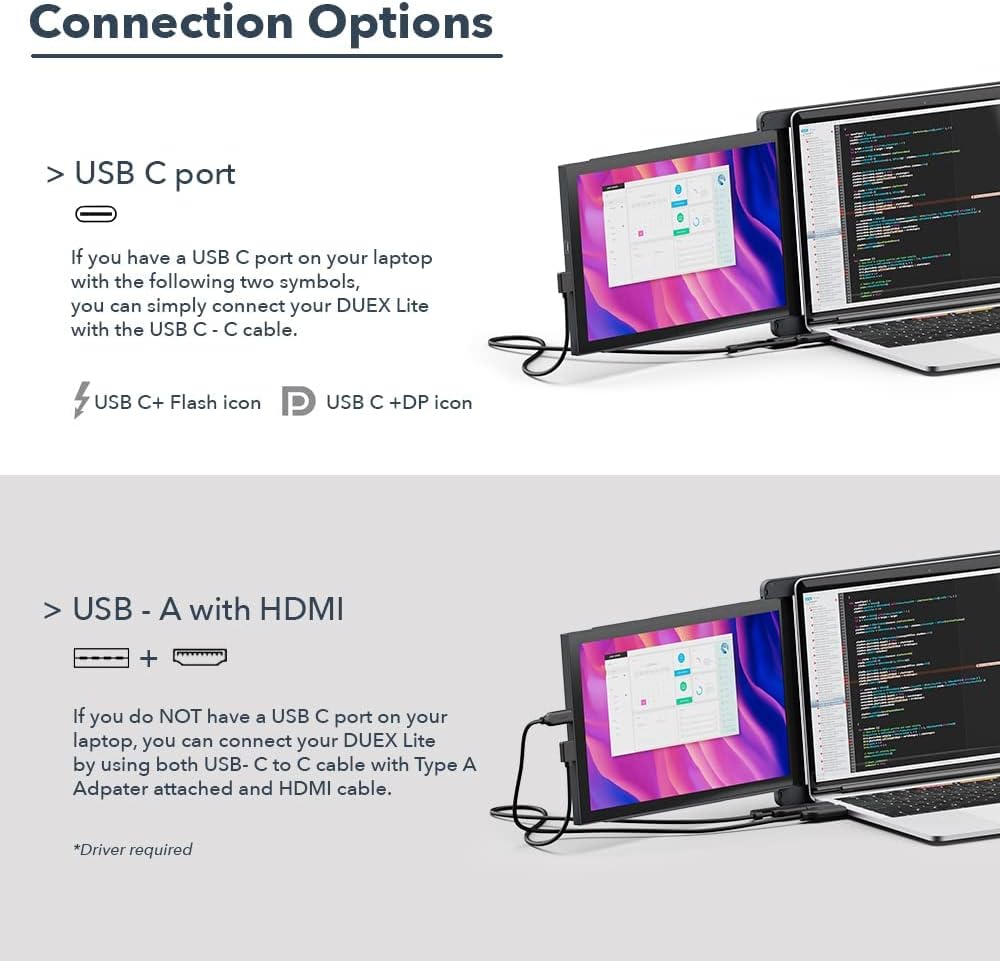 Connection Options

> USB C port

If you have a USB C port on your laptop with the following two symbols, you can simply connect your DUEX Lite with the USB C - C cable.

USB C+ Flash icon USB C +DP icon

> USB - A with HDMI

+

If you do NOT have a USB C port on your laptop, you can connect your DUEX Lite by using both USB- C to C cable with Type A Adpater attached and HDMI cable.

*Driver required